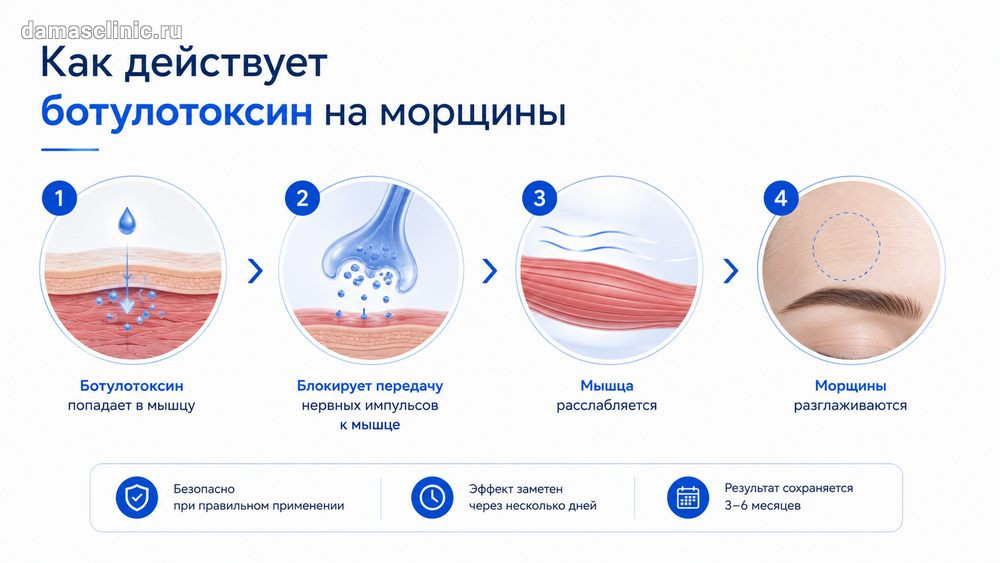 damasclinic.ru

Как действует ботулотоксин на морщины

1
Ботулотоксин попадает в мышцу

2
Блокирует передачу нервных импульсов к мышце

3
Мышца расслабляется

4
Морщины разглаживаются

Безопасно при правильном применении

Эффект заметен через несколько дней

Результат сохраняется 3–6 месяцев